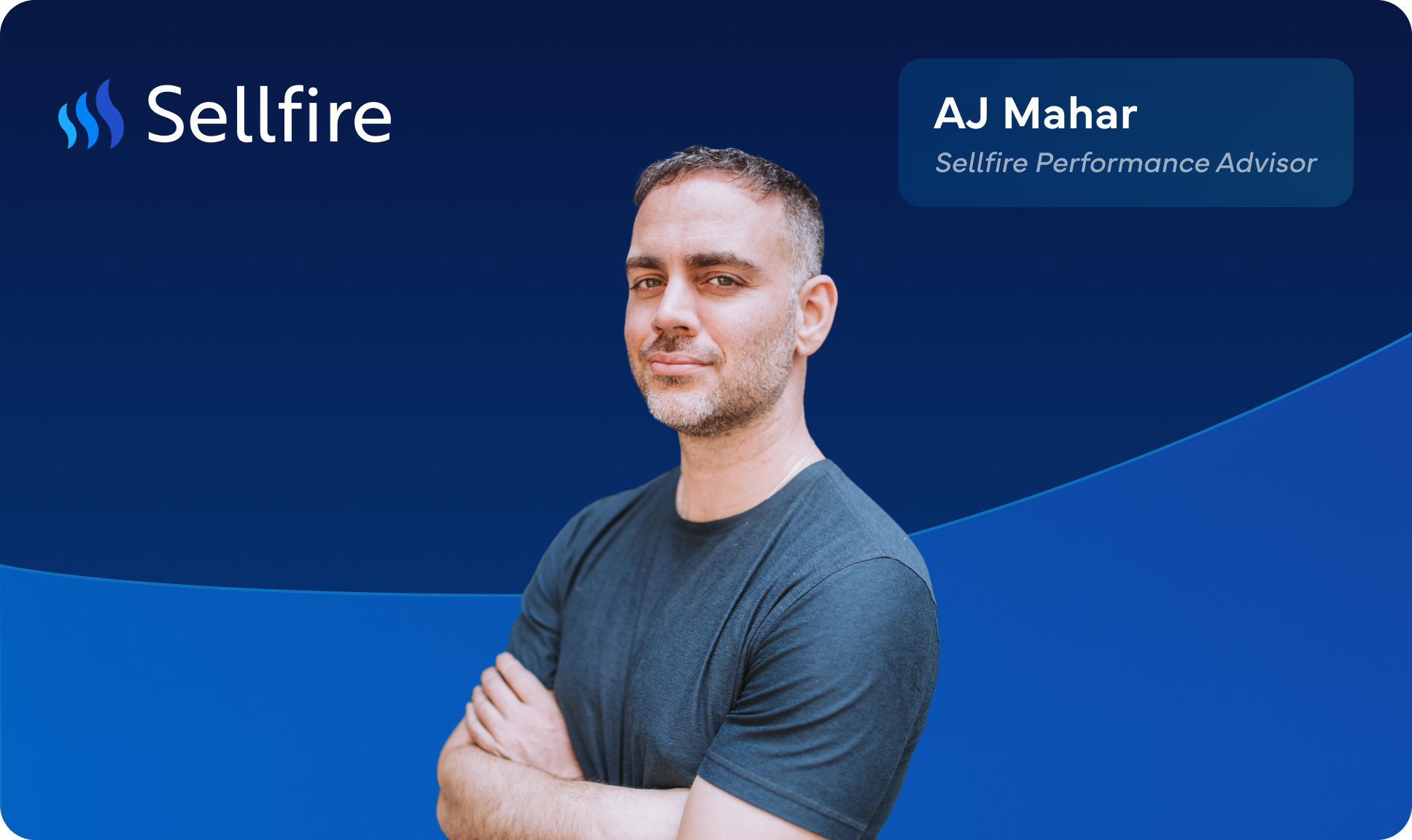 Sellfire

AJ Mahar
Sellfire Performance Advisor